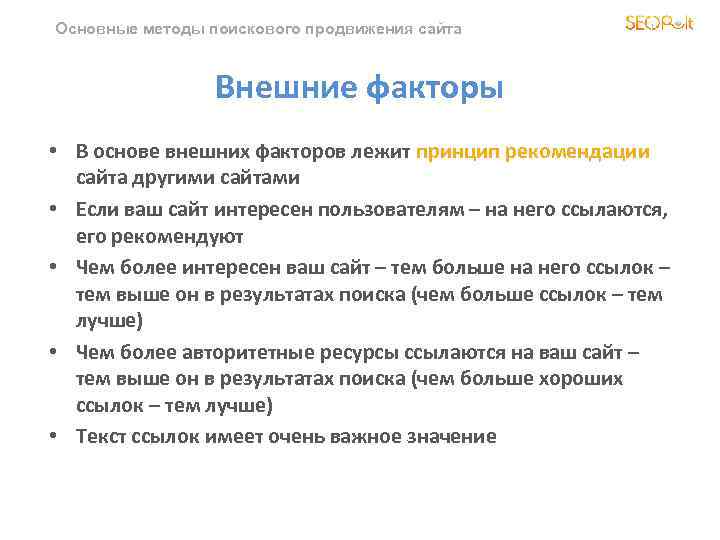 Основные методы поискового продвижения сайта

SEOPult

Внешние факторы

• В основе внешних факторов лежит принцип рекомендации сайта другими сайтами
• Если ваш сайт интересен пользователям – на него ссылаются, его рекомендуют
• Чем более интересен ваш сайт – тем больше на него ссылок – тем выше он в результатах поиска (чем больше ссылок – тем лучше)
• Чем более авторитетные ресурсы ссылаются на ваш сайт – тем выше он в результатах поиска (чем больше хороших ссылок – тем лучше)
• Текст ссылок имеет очень важное значение